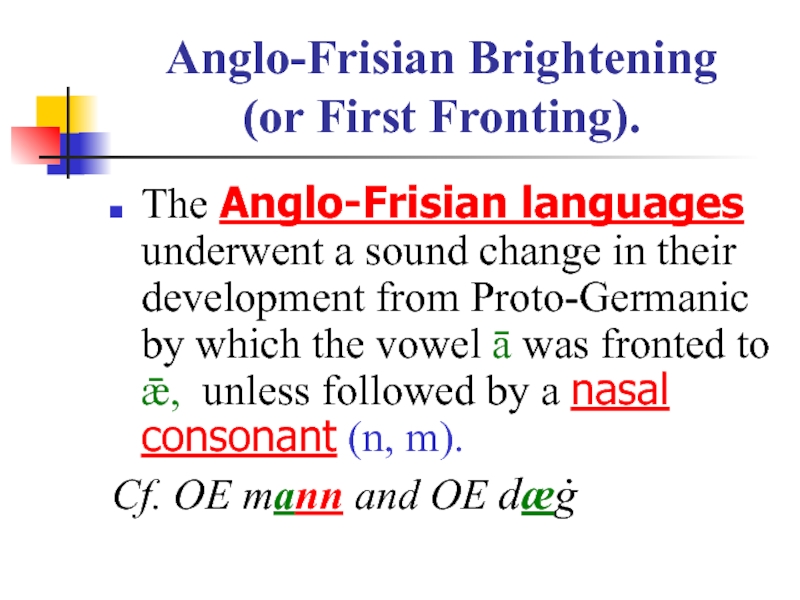 Anglo-Frisian Brightening (or First Fronting).

The Anglo-Frisian languages underwent a sound change in their development from Proto-Germanic by which the vowel ā was fronted to ǣ, unless followed by a nasal consonant (n, m).

Cf. OE mann and OE dæġ